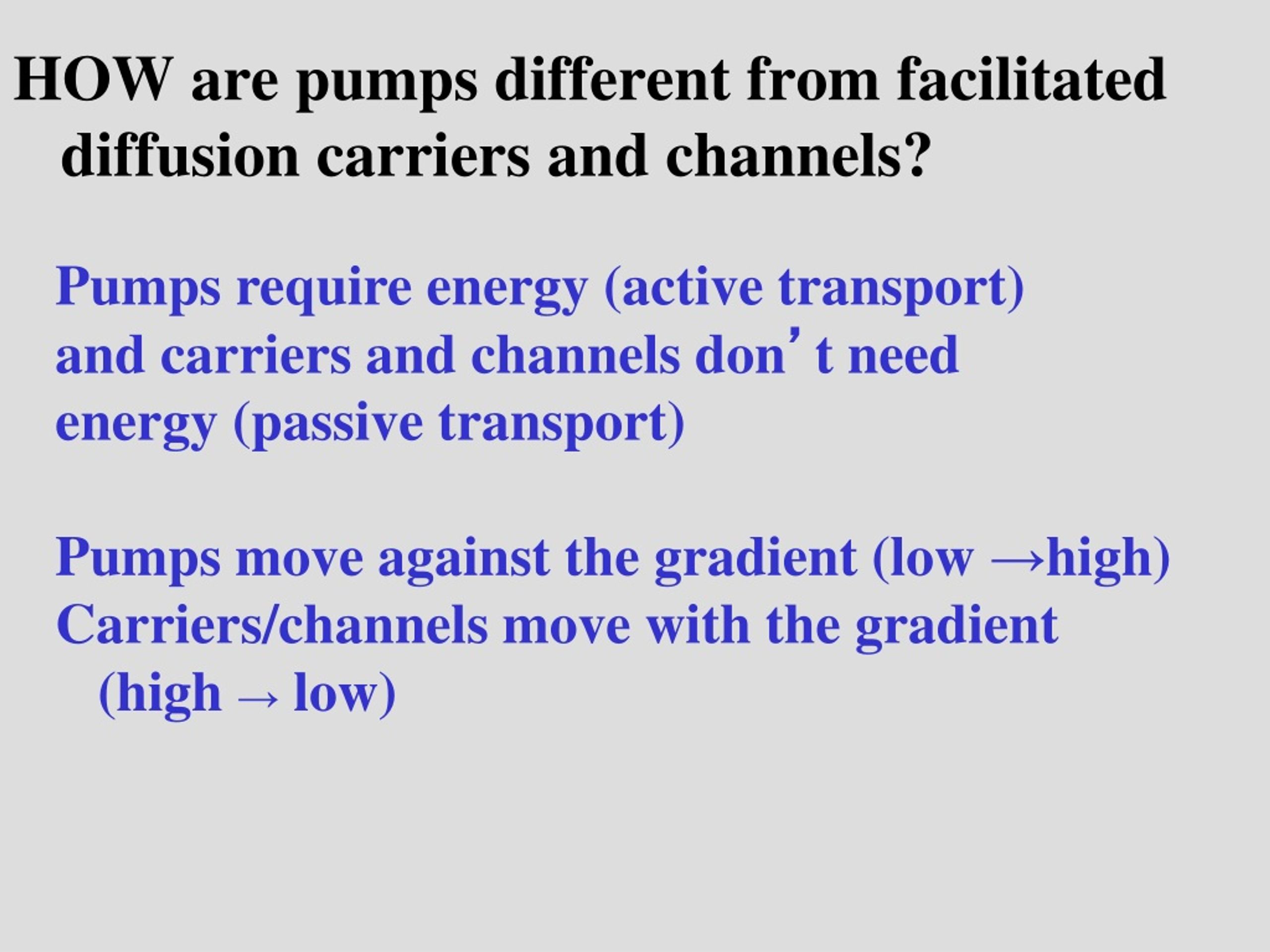 HOW are pumps different from facilitated diffusion carriers and channels?

Pumps require energy (active transport) and carriers and channels don’t need energy (passive transport)

Pumps move against the gradient (low →high)
Carriers/channels move with the gradient (high → low)